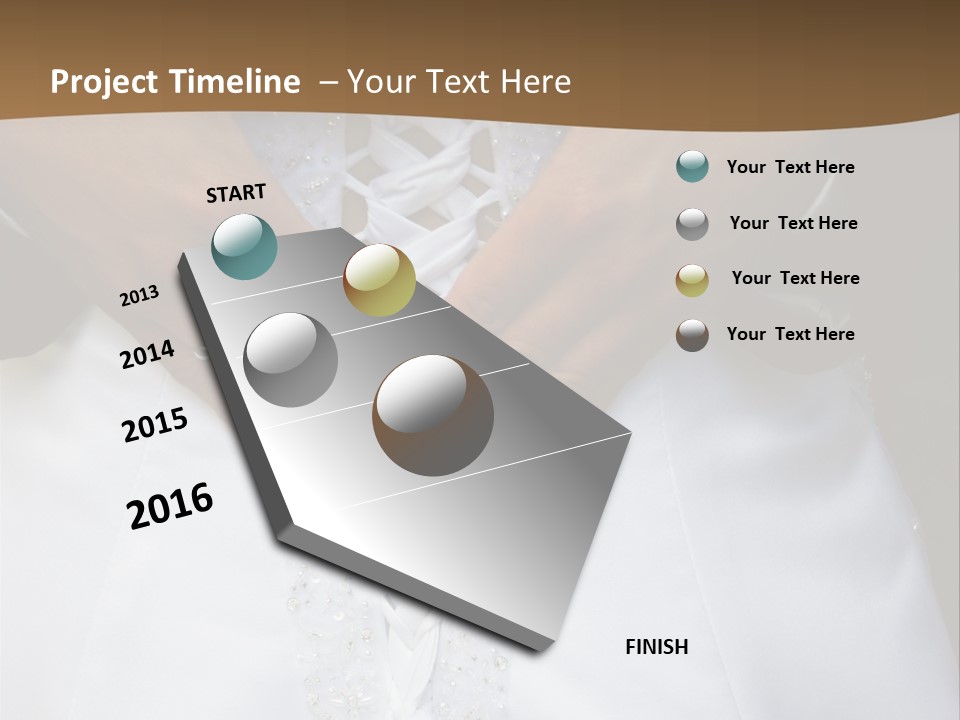 Project Timeline – Your Text Here

START

2013

2014

2015

2016

FINISH

Your Text Here

Your Text Here

Your Text Here

Your Text Here